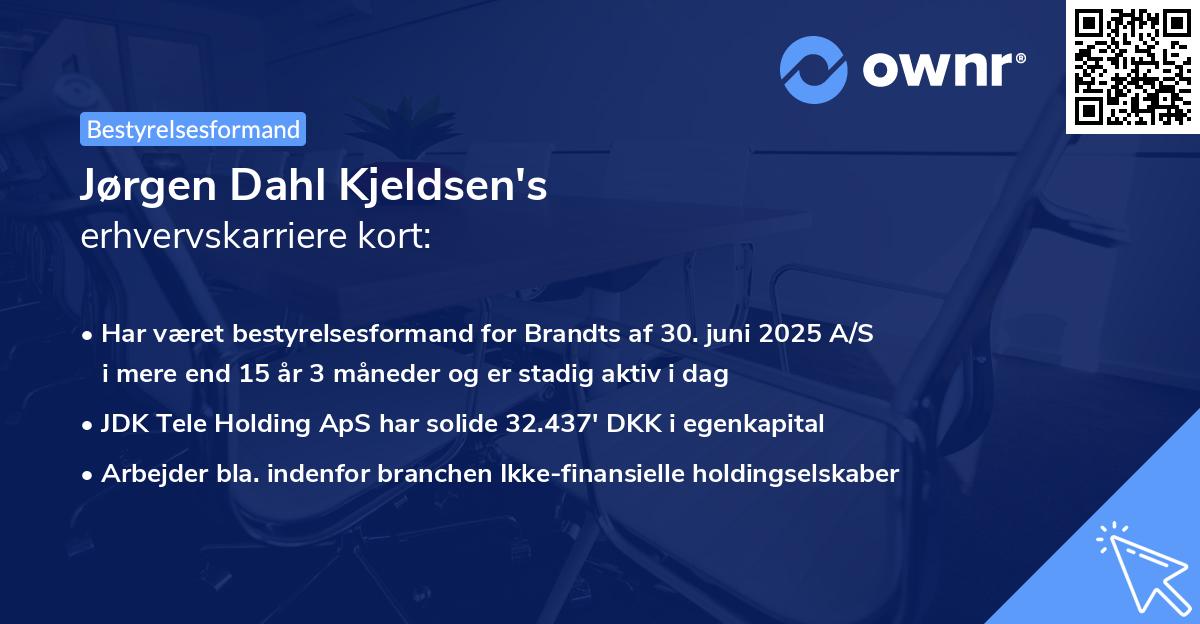 ownr®

Bestyrelsesformand

Jørgen Dahl Kjeldsen's
erhvervskarriere kort:

• Har været bestyrelsesformand for Brandts af 30. juni 2025 A/S i mere end 15 år 3 måneder og er stadig aktiv i dag
• JDK Tele Holding ApS har solide 32.437' DKK i egenkapital
• Arbejder bla. indenfor branchen Ikke-finansielle holdingselskaber